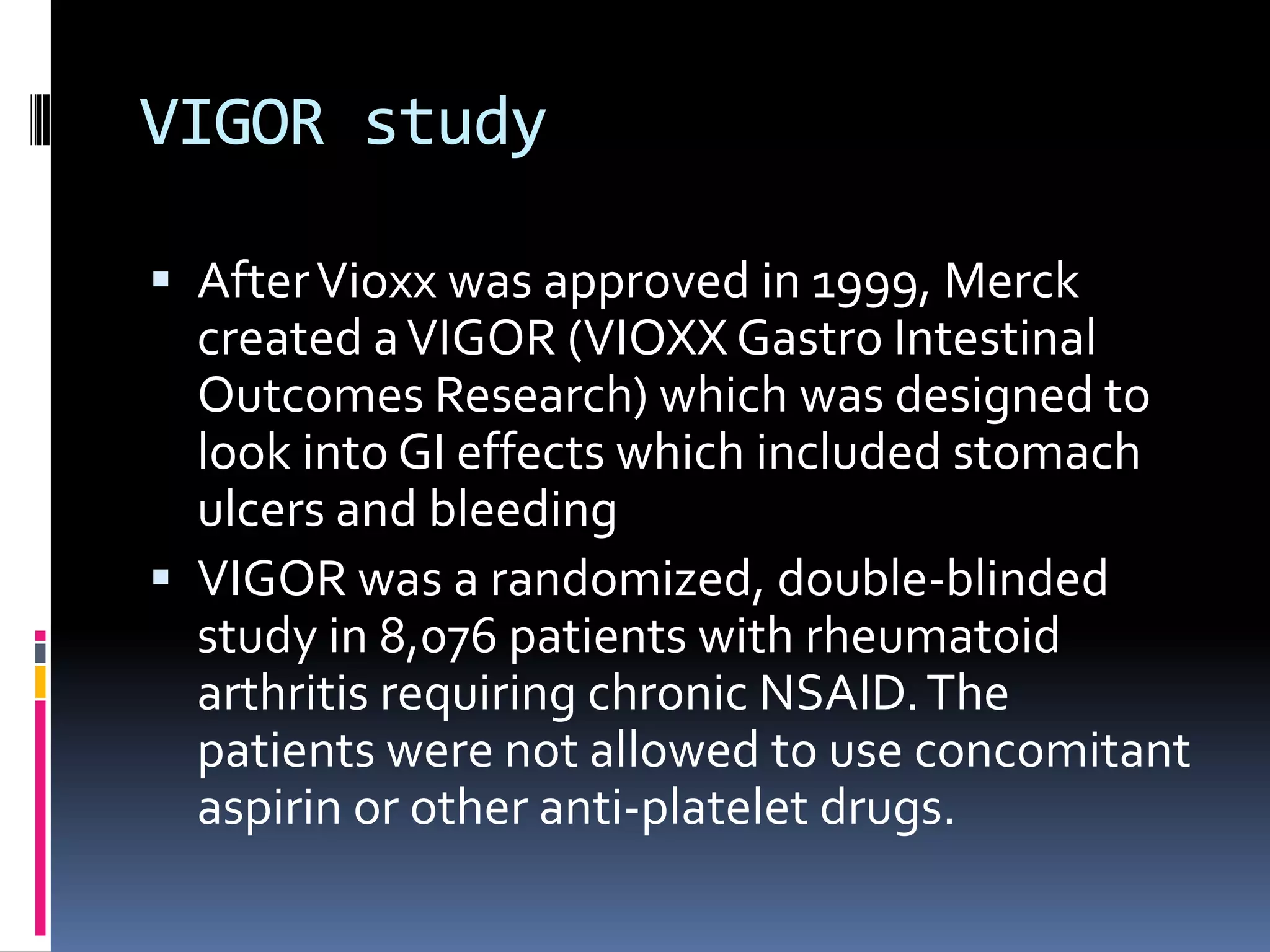 VIGOR study

▪ After Vioxx was approved in 1999, Merck created a VIGOR (VIOXX Gastro Intestinal Outcomes Research) which was designed to look into GI effects which included stomach ulcers and bleeding

▪ VIGOR was a randomized, double-blinded study in 8,076 patients with rheumatoid arthritis requiring chronic NSAID. The patients were not allowed to use concomitant aspirin or other anti-platelet drugs.